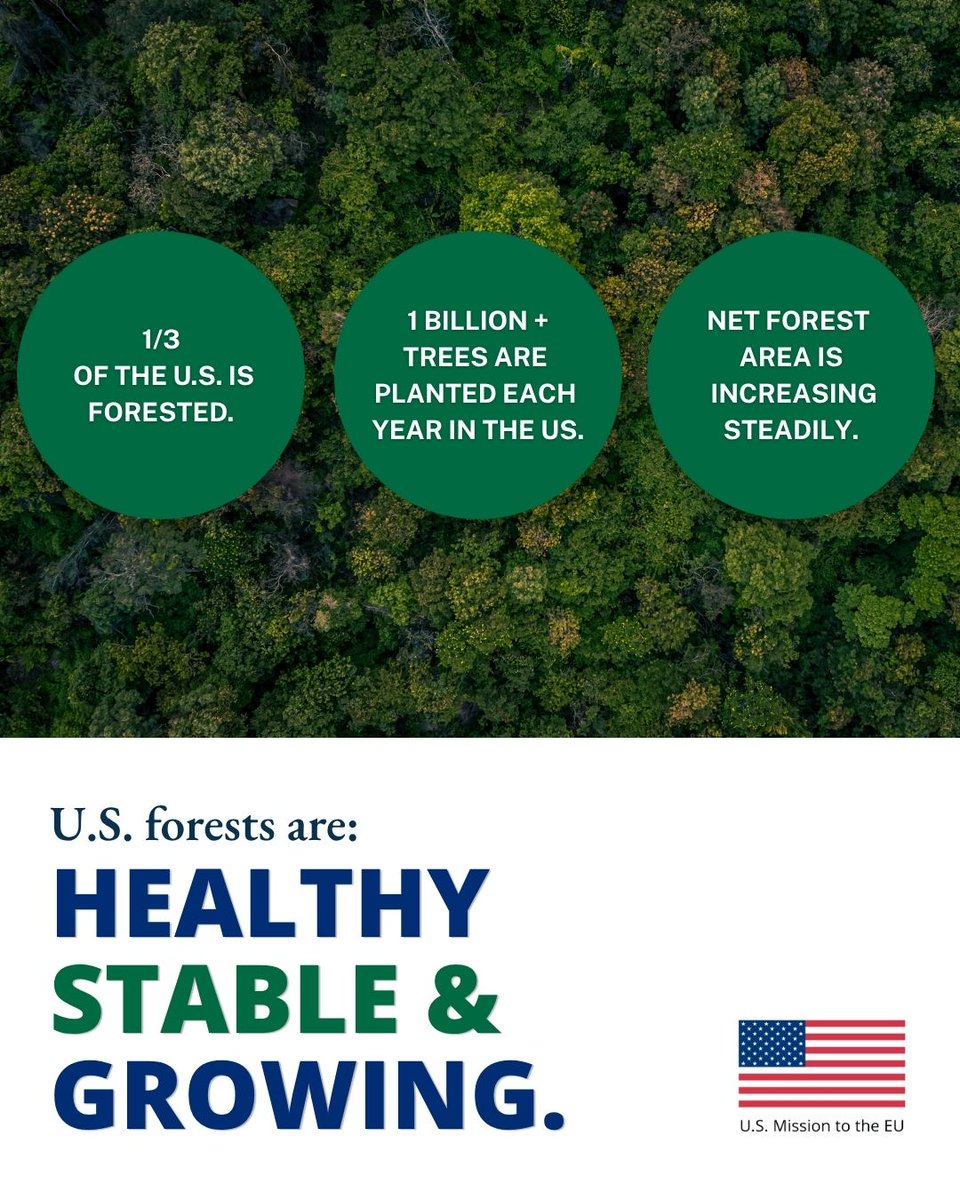 1/3
OF THE U.S. IS FORESTED.

1 BILLION + TREES ARE PLANTED EACH YEAR IN THE US.

NET FOREST AREA IS INCREASING STEADILY.

U.S. forests are:
HEALTHY
STABLE &
GROWING.

U.S. Mission to the EU